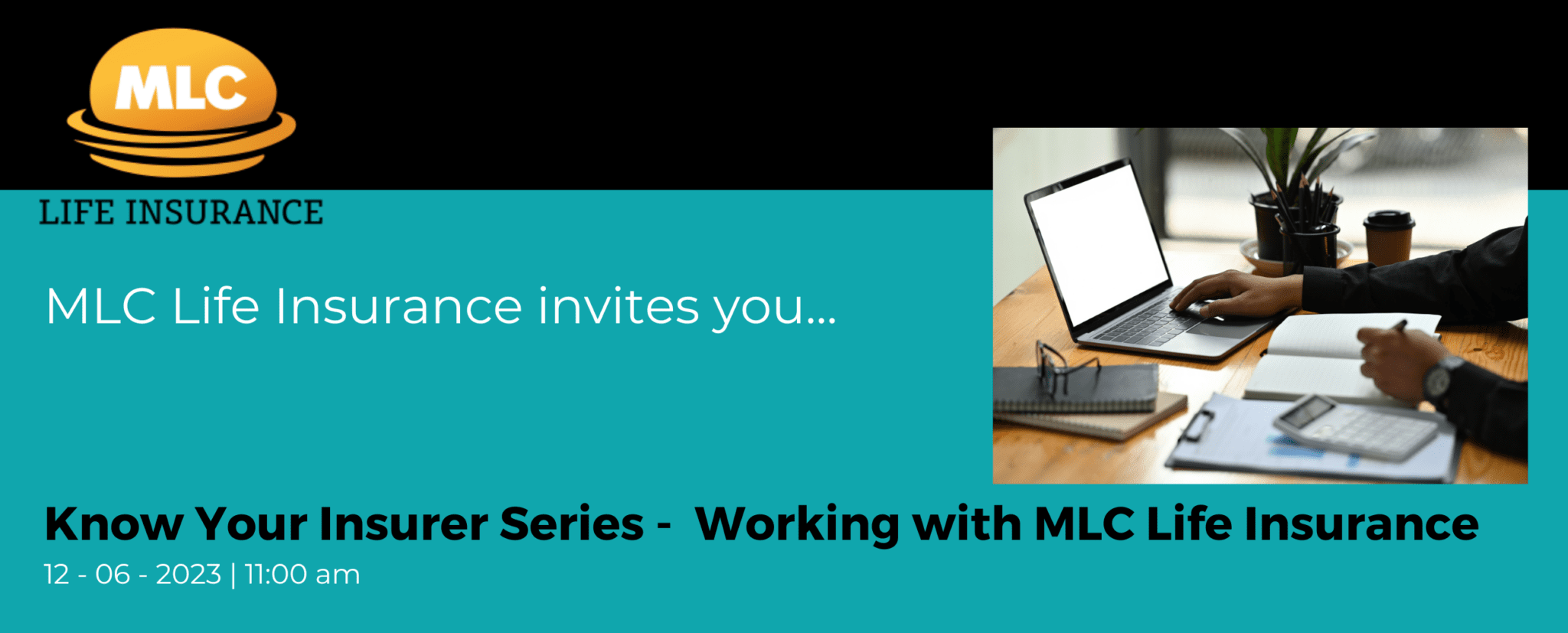 MLC

LIFE INSURANCE

MLC Life Insurance invites you...

Know Your Insurer Series - Working with MLC Life Insurance

12 - 06 - 2023 | 11:00 am